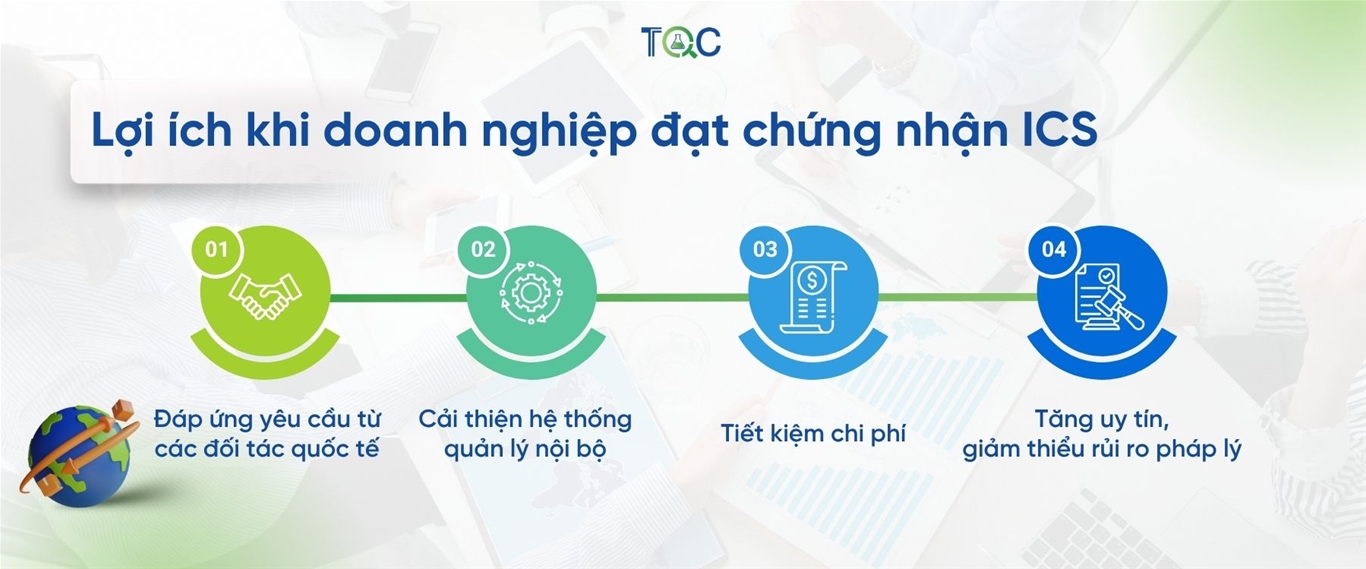 TQC

Lợi ích khi doanh nghiệp đạt chứng nhận ICS

01
Đáp ứng yêu cầu từ các đối tác quốc tế

02
Cải thiện hệ thống quản lý nội bộ

03
Tiết kiệm chi phí

04
Tăng uy tín, giảm thiểu rủi ro pháp lý